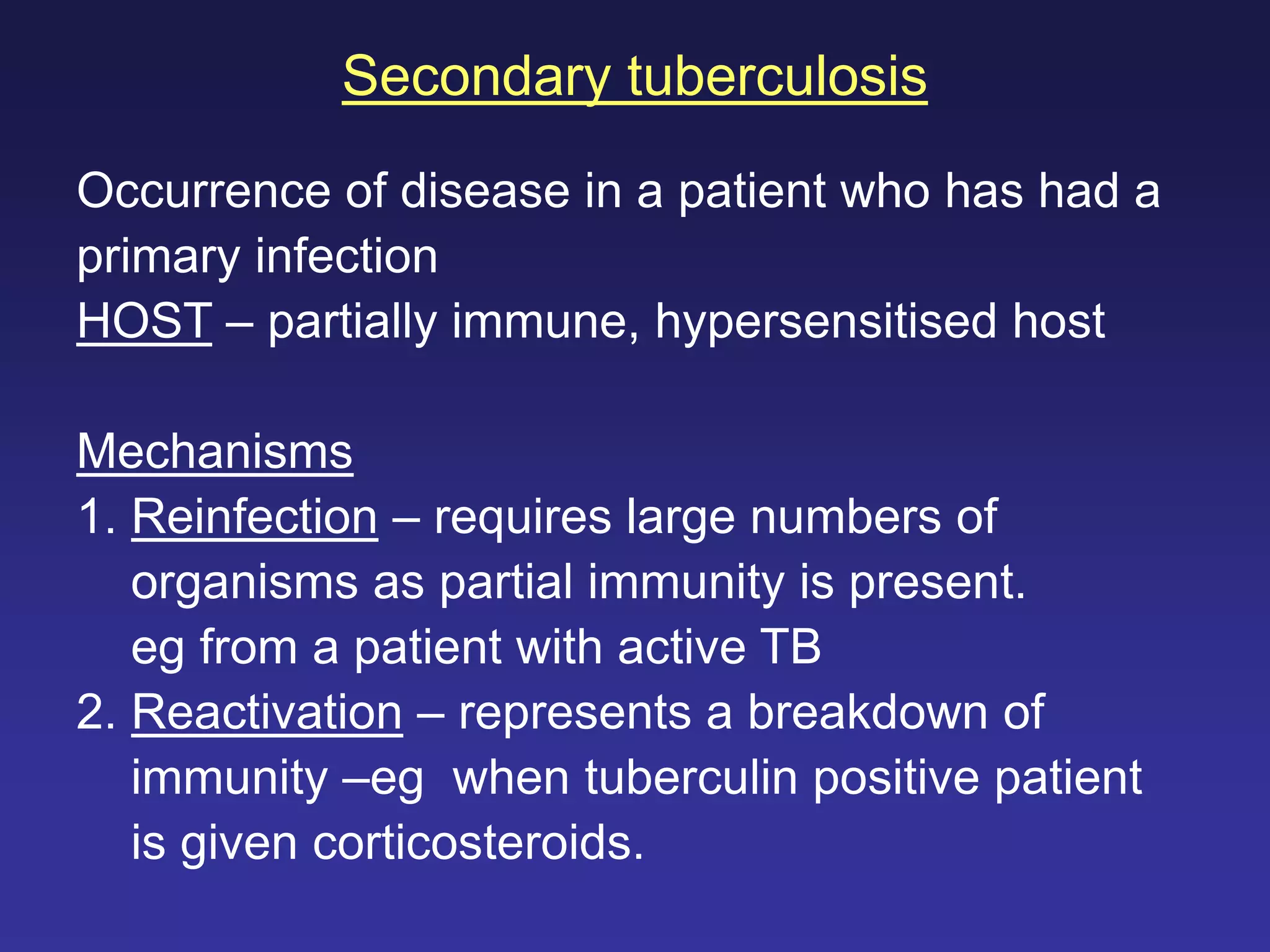 Secondary tuberculosis

Occurrence of disease in a patient who has had a primary infection
HOST – partially immune, hypersensitised host

Mechanisms
1. Reinfection – requires large numbers of organisms as partial immunity is present. eg from a patient with active TB
2. Reactivation – represents a breakdown of immunity –eg when tuberculin positive patient is given corticosteroids.